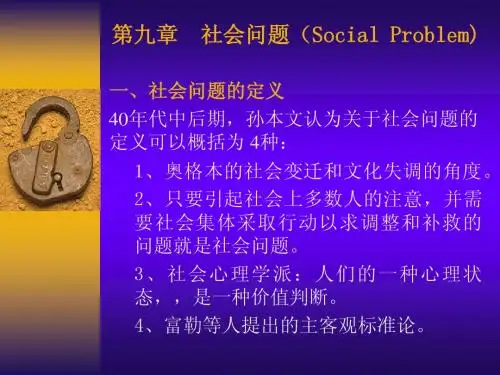 第九章　社会问题（Social Problem）

一、社会问题的定义

40年代中后期，孙本文认为关于社会问题的定义可以概括为 4种：

1、奥格本的社会变迁和文化失调的角度。

2、只要引起社会上多数人的注意，并需要社会集体采取行动以求调整和补救的问题就是社会问题。

3、社会心理学派：人们的一种心理状态，，是一种价值判断。

4、富勒等人提出的主客观标准论。